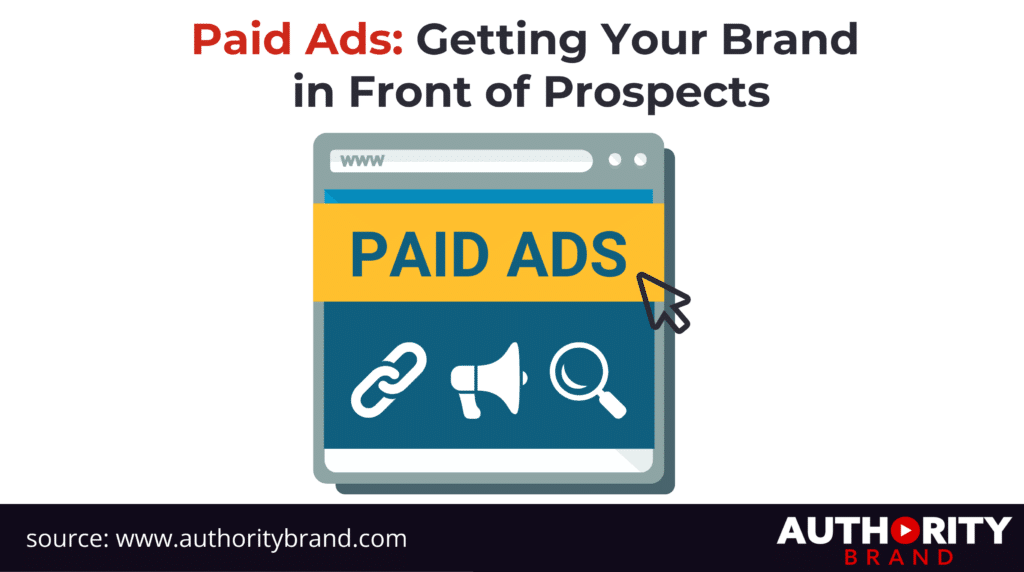 Paid Ads: Getting Your Brand in Front of Prospects

www

PAID ADS

source: www.authoritybrand.com

AUTHORITY
BRAND